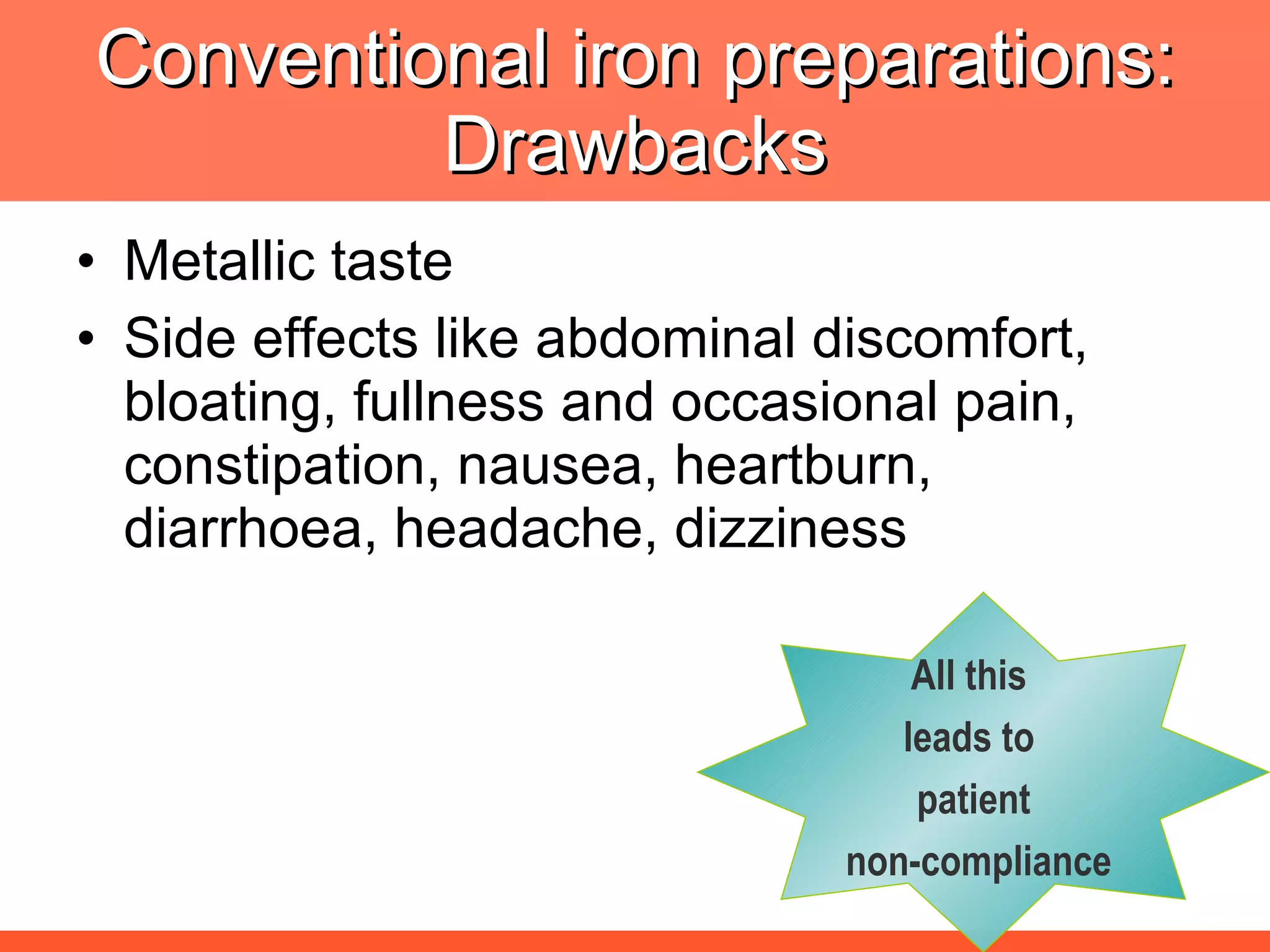 Conventional iron preparations: Drawbacks

• Metallic taste
• Side effects like abdominal discomfort, bloating, fullness and occasional pain, constipation, nausea, heartburn, diarrhoea, headache, dizziness

All this leads to patient non-compliance